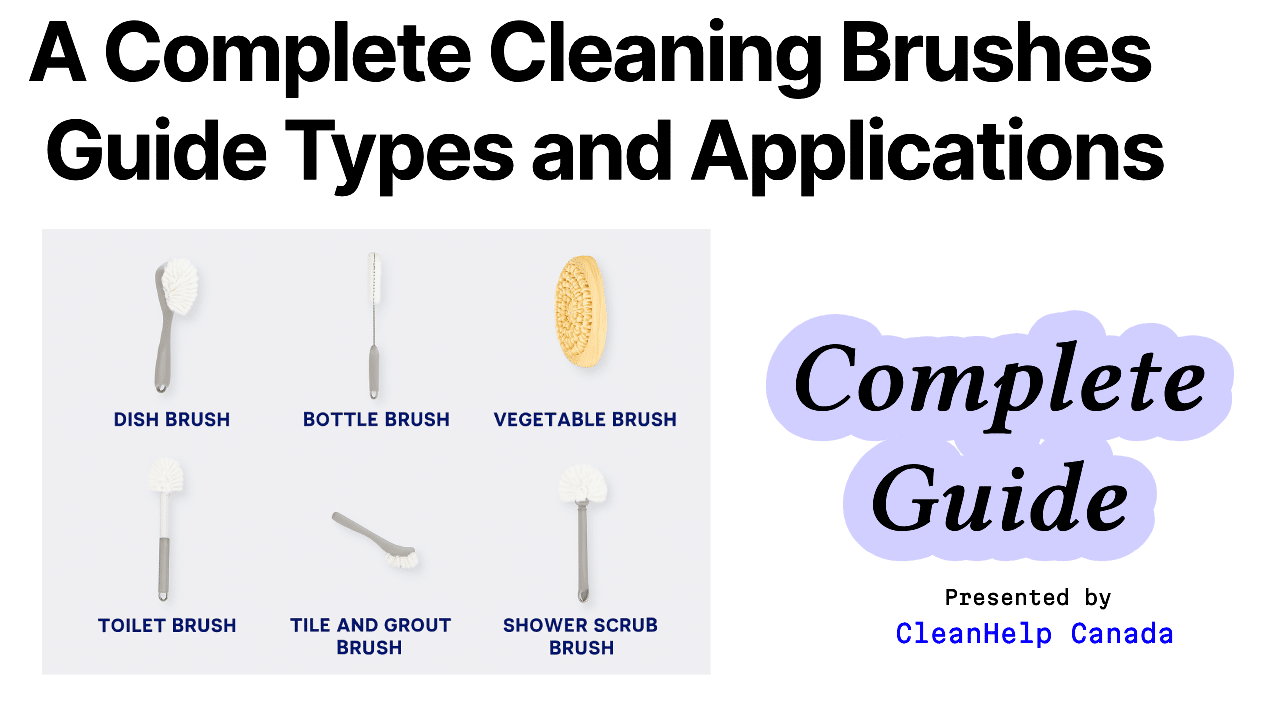 A Complete Cleaning Brushes Guide Types and Applications

DISH BRUSH

BOTTLE BRUSH

VEGETABLE BRUSH

TOILET BRUSH

TILE AND GROUT BRUSH

SHOWER SCRUB BRUSH

Complete Guide

Presented by

CleanHelp Canada